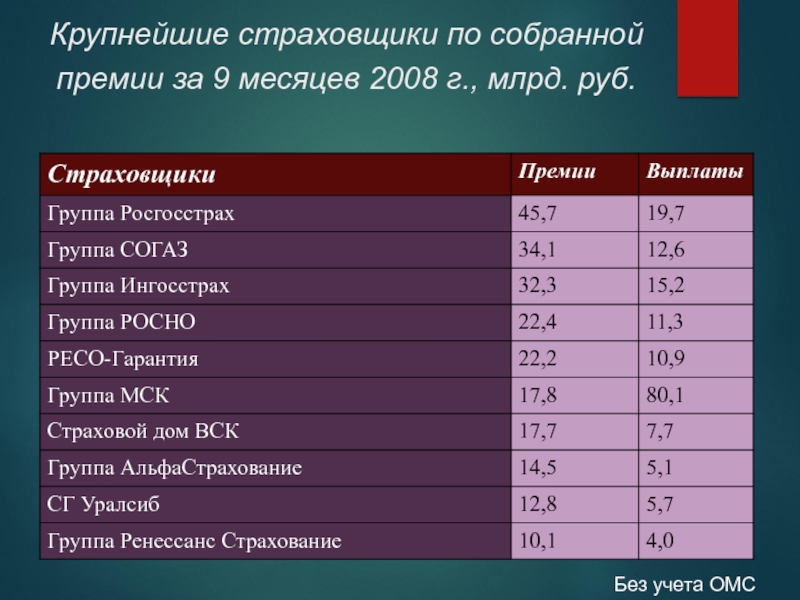 Крупнейшие страховщики по собранной премии за 9 месяцев 2008 г., млрд. руб.

| Страховщики | Премии | Выплаты |
|---|---|---|
| Группа Росгосстрах | 45,7 | 19,7 |
| Группа СОГАЗ | 34,1 | 12,6 |
| Группа Ингосстрах | 32,3 | 15,2 |
| Группа РОСНО | 22,4 | 11,3 |
| РЕСО-Гарантия | 22,2 | 10,9 |
| Группа МСК | 17,8 | 80,1 |
| Страховой дом ВСК | 17,7 | 7,7 |
| Группа АльфаСтрахование | 14,5 | 5,1 |
| СГ Уралсиб | 12,8 | 5,7 |
| Группа Ренессанс Страхование | 10,1 | 4,0 |

Без учета ОМС